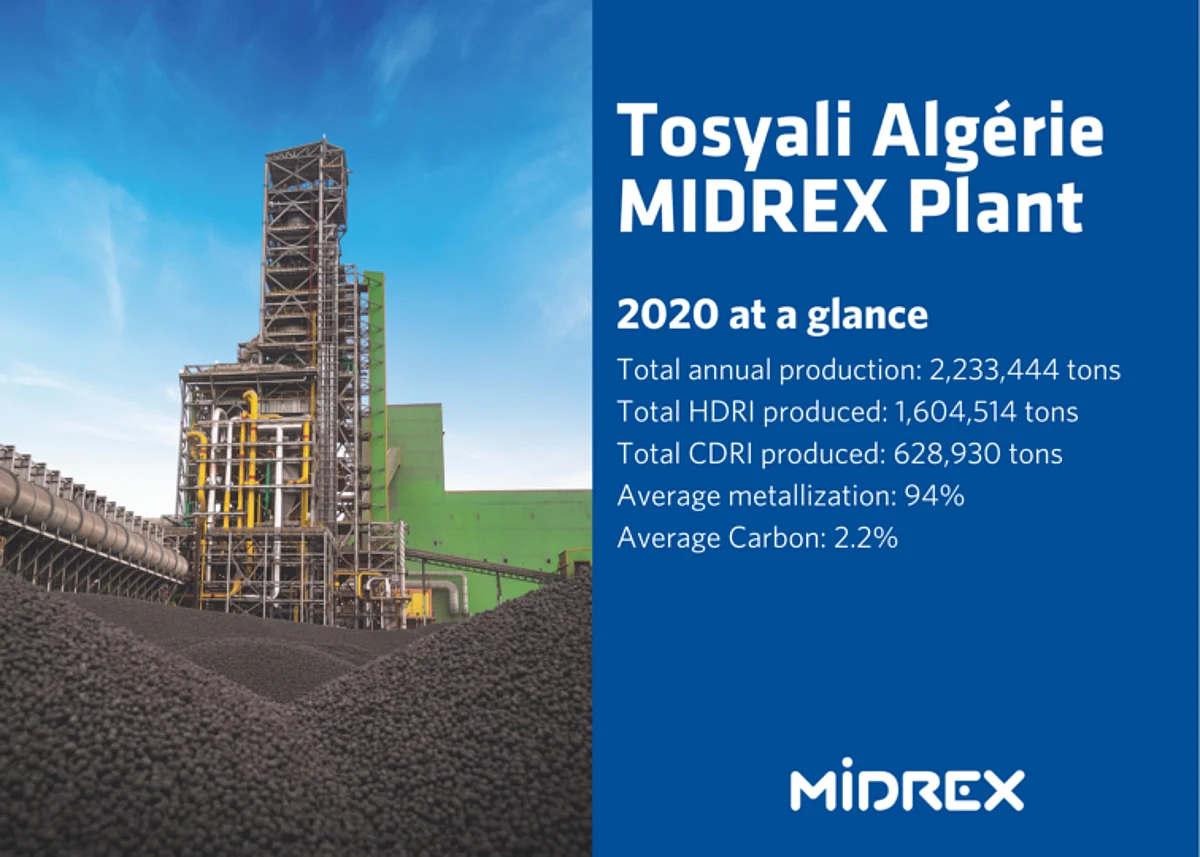 Tosyali Algérie MIDREX Plant

2020 at a glance

Total annual production: 2,233,444 tons
Total HDRI produced: 1,604,514 tons
Total CDRI produced: 628,930 tons
Average metallization: 94%
Average Carbon: 2.2%

MIDREX